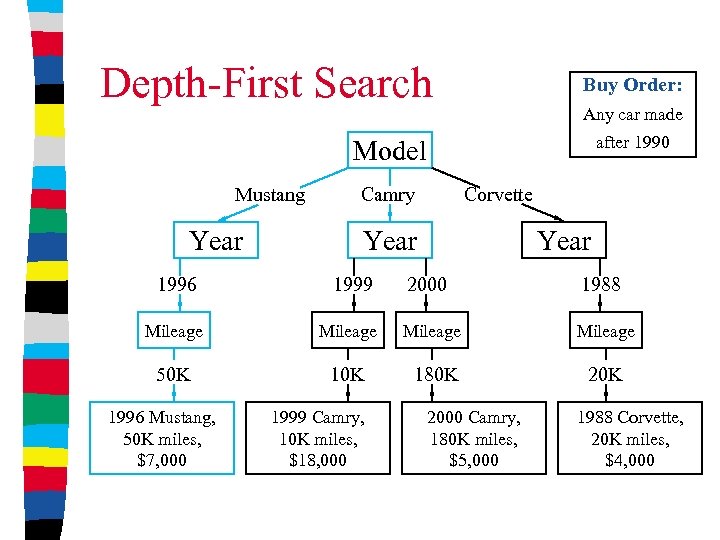 Depth-First Search

Buy Order:
Any car made after 1990

Model

Mustang
Camry
Corvette

Year
Year
Year

1996
1999
2000
1988

Mileage
Mileage
Mileage
Mileage

50K
10K
180K
20K

1996 Mustang, 50K miles, $7,000

1999 Camry, 10K miles, $18,000

2000 Camry, 180K miles, $5,000

1988 Corvette, 20K miles, $4,000